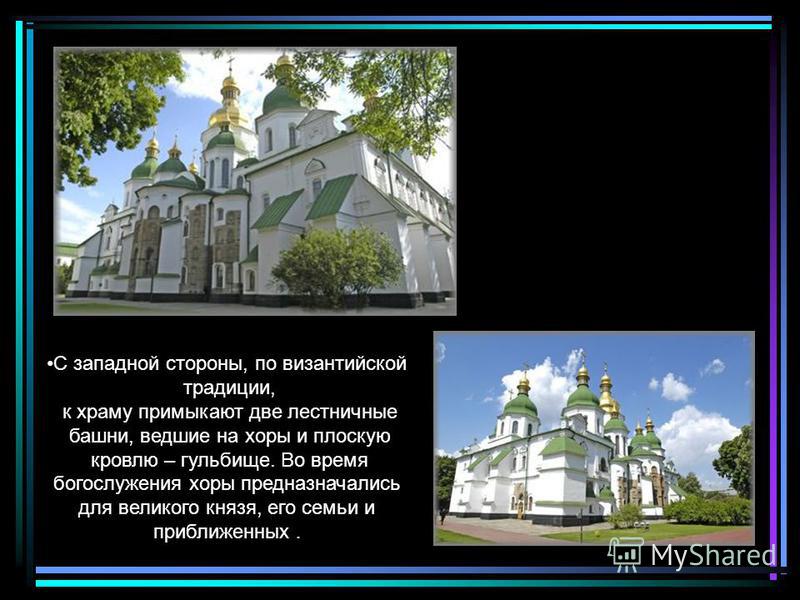 •С западной стороны, по византийской традиции,
к храму примыкают две лестничные башни, ведшие на хоры и плоскую кровлю – гульбище. Во время богослужения хоры предназначались для великого князя, его семьи и приближенных .

MyShared